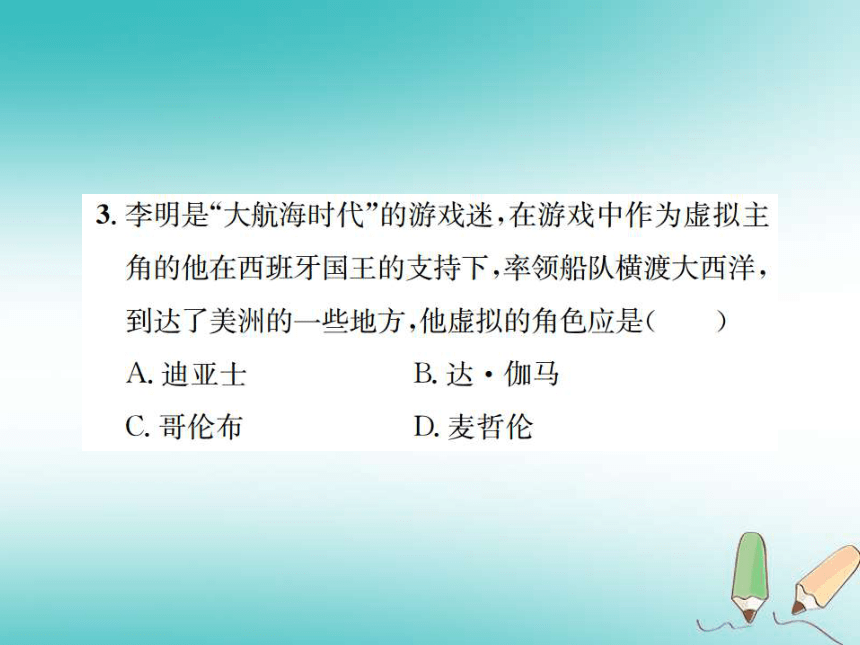 3. 李明是“大航海时代”的游戏迷，在游戏中作为虚拟主角的他在西班牙国王的支持下，率领船队横渡大西洋，到达了美洲的一些地方，他虚拟的角色应是（　　）

A. 迪亚士
B. 达·伽马
C. 哥伦布
D. 麦哲伦